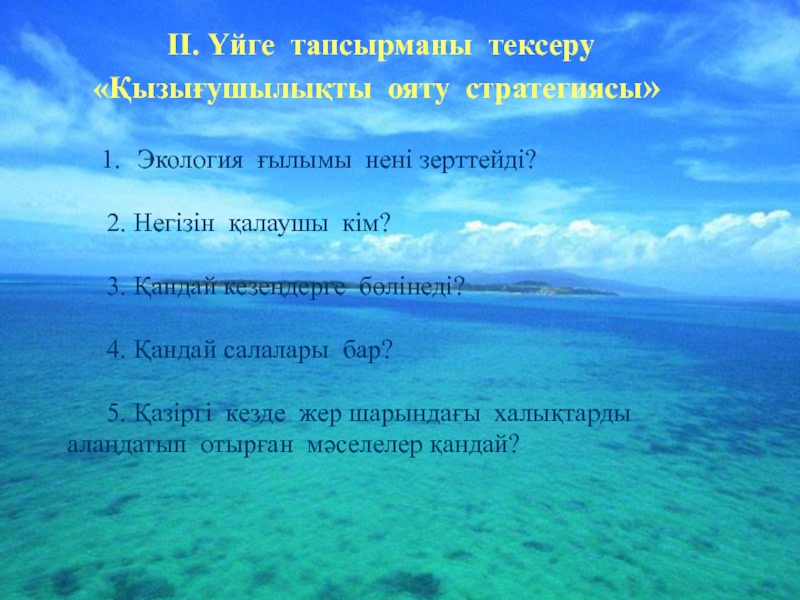 ІІ. Үйге тапсырманы тексеру
«Қызығушылықты ояту стратегиясы»

1. Экология ғылымы нені зерттейді?

2. Негізін қалаушы кім?

3. Қандай кезеңдерге бөлінеді?

4. Қандай салалары бар?

5. Қазіргі кезде жер шарындағы халықтарды алаңдатып отырған мәселелер қандай?